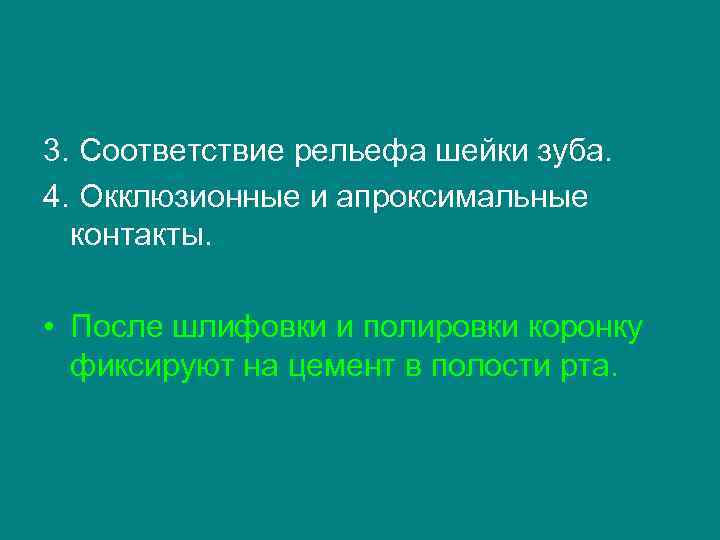 3. Соответствие рельефа шейки зуба.
4. Окклюзионные и апроксимальные контакты.

• После шлифовки и полировки коронку фиксируют на цемент в полости рта.